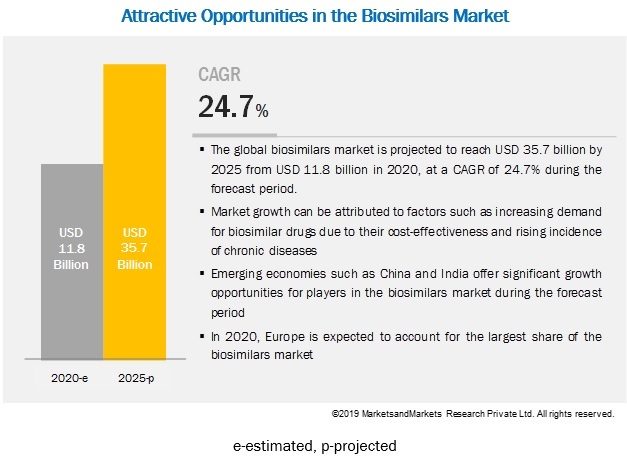 Attractive Opportunities in the Biosimilars Market

USD 11.8 Billion

USD 35.7 Billion

2020-e

2025-p

CAGR
24.7%

▪ The global biosimilars market is projected to reach USD 35.7 billion by 2025 from USD 11.8 billion in 2020, at a CAGR of 24.7% during the forecast period.

▪ Market growth can be attributed to factors such as increasing demand for biosimilar drugs due to their cost-effectiveness and rising incidence of chronic diseases

▪ Emerging economies such as China and India offer significant growth opportunities for players in the biosimilars market during the forecast period

▪ In 2020, Europe is expected to account for the largest share of the biosimilars market

©2019 MarketsandMarkets Research Private Ltd. All rights reserved.

e-estimated, p-projected